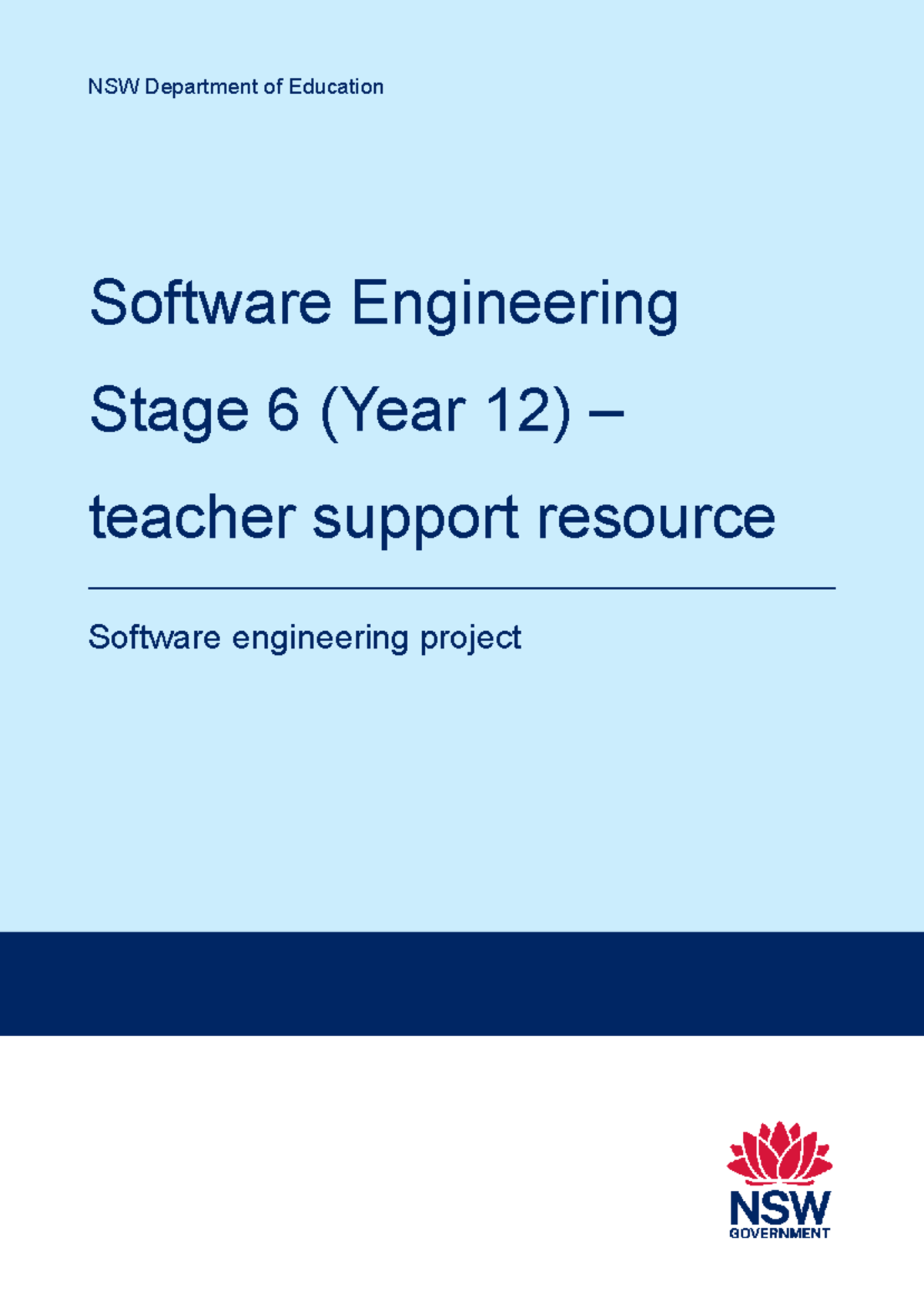 NSW Department of Education

Software Engineering Stage 6 (Year 12) – teacher support resource

Software engineering project

NSW
GOVERNMENT